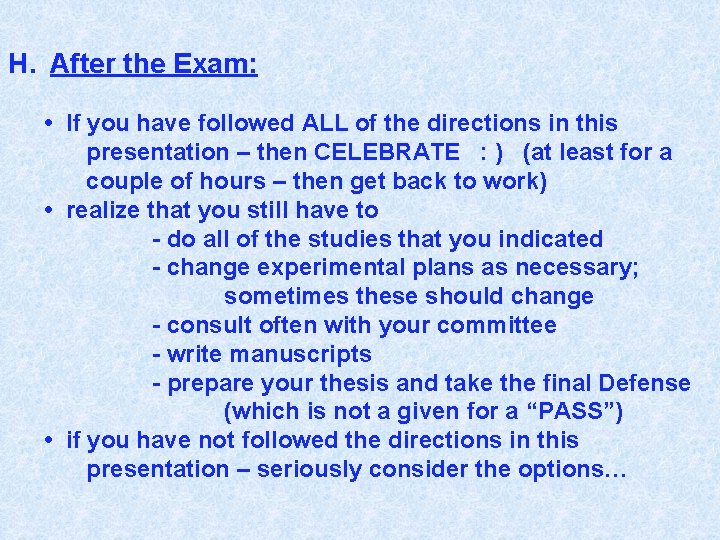 H. After the Exam:

• If you have followed ALL of the directions in this presentation – then CELEBRATE : ) (at least for a couple of hours – then get back to work)
• realize that you still have to
- do all of the studies that you indicated
- change experimental plans as necessary; sometimes these should change
- consult often with your committee
- write manuscripts
- prepare your thesis and take the final Defense (which is not a given for a “PASS”)
• if you have not followed the directions in this presentation – seriously consider the options…